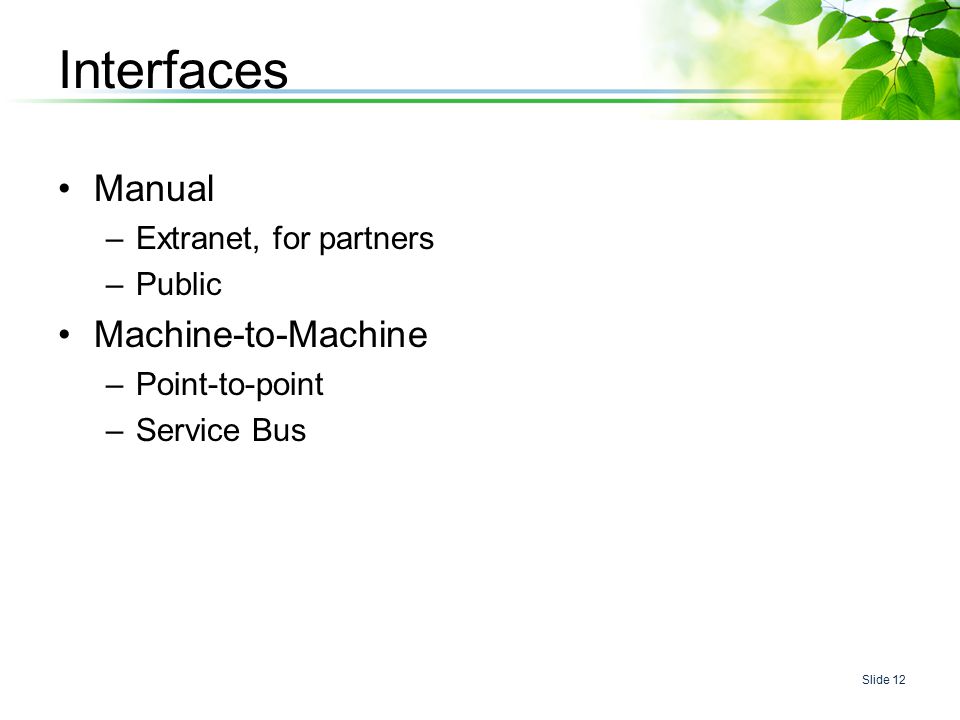 Interfaces

• Manual
– Extranet, for partners
– Public
• Machine-to-Machine
– Point-to-point
– Service Bus

Slide 12